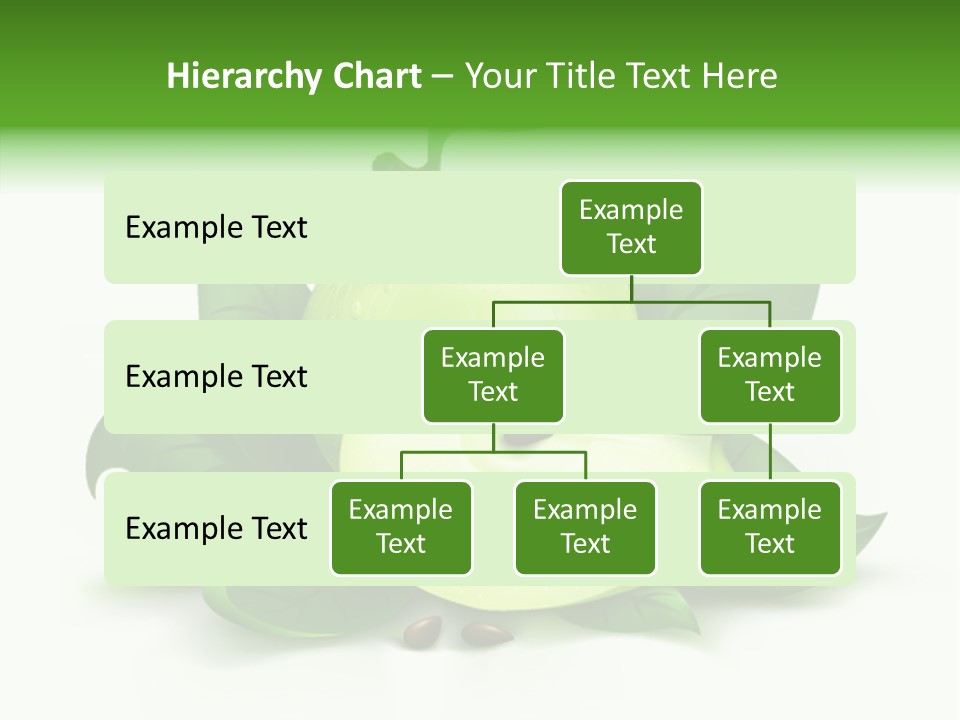 Hierarchy Chart – Your Title Text Here

Example Text

Example Text

Example Text

Example Text

Example Text

Example Text

Example Text

Example Text

Example Text